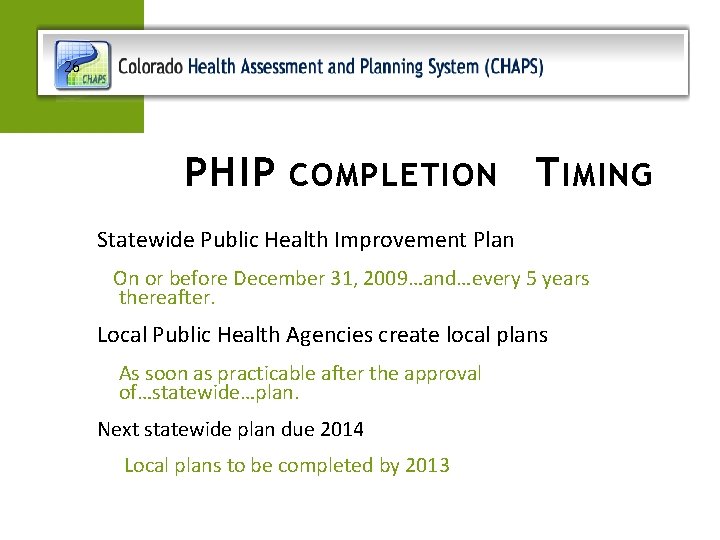 26

CHAPS

Colorado Health Assessment and Planning System (CHAPS)

PHIP COMPLETION TIMING

Statewide Public Health Improvement Plan

On or before December 31, 2009…and…every 5 years thereafter.

Local Public Health Agencies create local plans

As soon as practicable after the approval of…statewide…plan.

Next statewide plan due 2014

Local plans to be completed by 2013